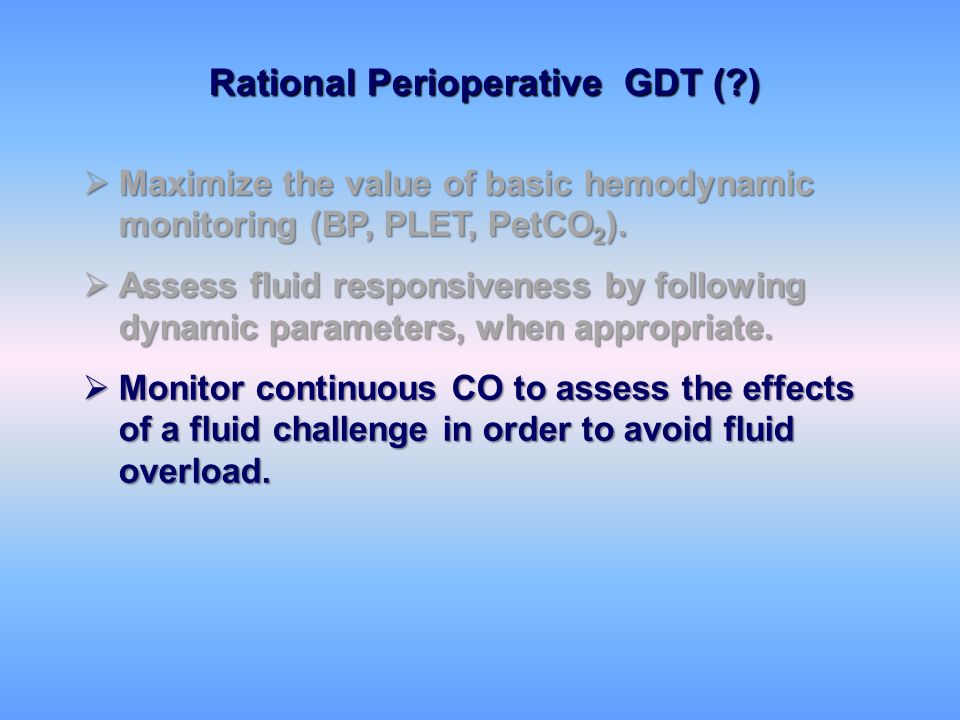 Rational Perioperative GDT (?)

➢ Maximize the value of basic hemodynamic monitoring (BP, PLET, $PetCO_2$).

➢ Assess fluid responsiveness by following dynamic parameters, when appropriate.

➢ Monitor continuous CO to assess the effects of a fluid challenge in order to avoid fluid overload.